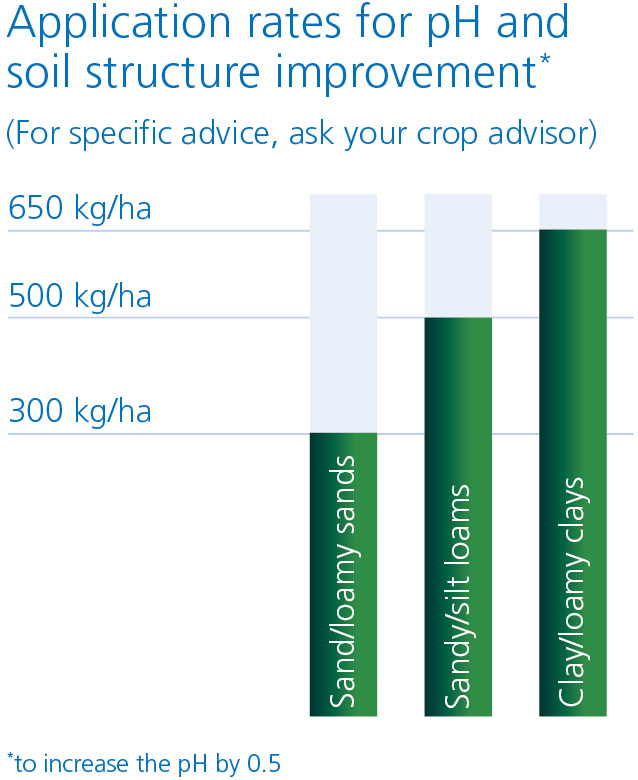 Application rates for pH and soil structure improvement*

(For specific advice, ask your crop advisor)

650 kg/ha

500 kg/ha

300 kg/ha

Sand/loamy sands

Sandy/silt loams

Clay/loamy clays

*to increase the pH by 0.5